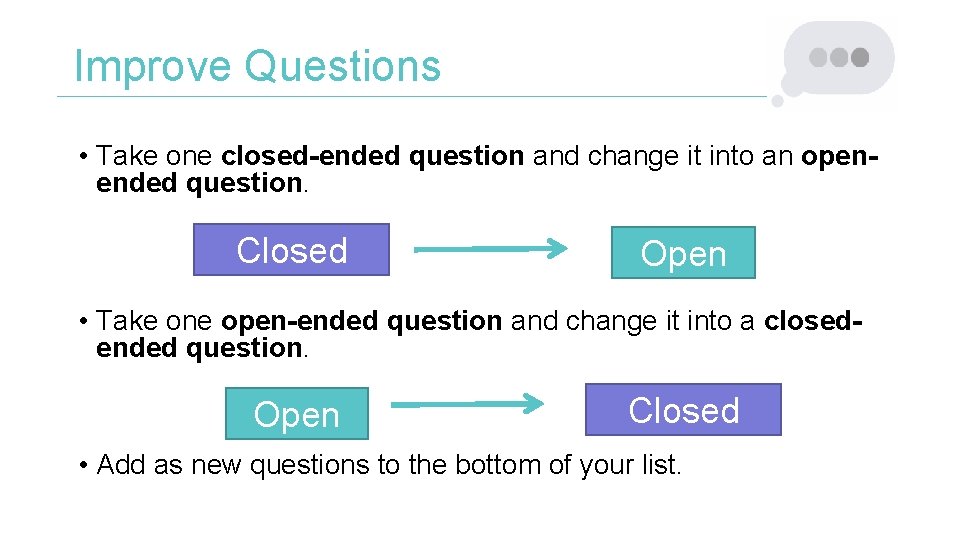 Improve Questions

• Take one closed-ended question and change it into an open-ended question.

Closed

Open

• Take one open-ended question and change it into a closed-ended question.

Open

Closed

• Add as new questions to the bottom of your list.